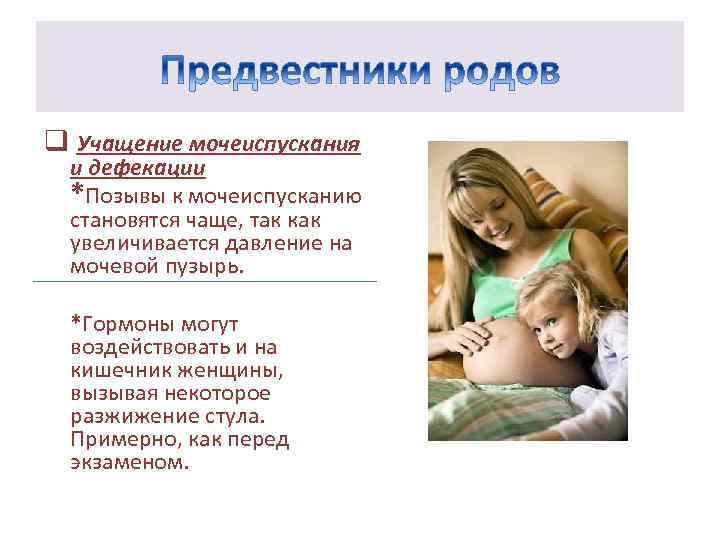 Предвестники родов

❑ Учащение мочеиспускания и дефекации
*Позывы к мочеиспусканию становятся чаще, так как увеличивается давление на мочевой пузырь.

*Гормоны могут воздействовать и на кишечник женщины, вызывая некоторое разжижение стула. Примерно, как перед экзаменом.